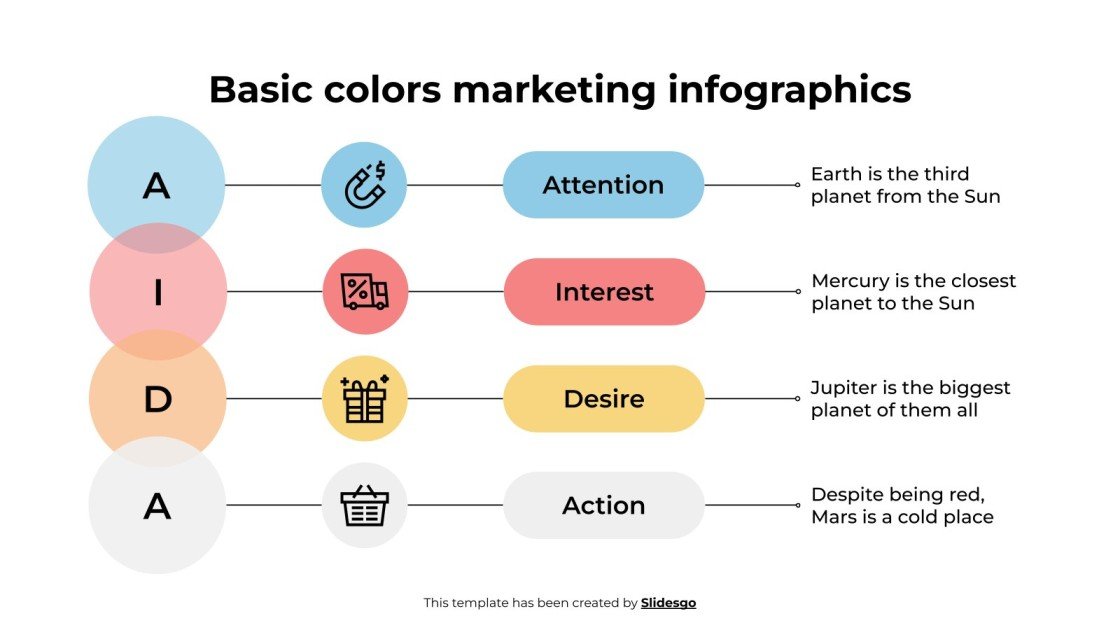 Basic colors marketing infographics

A

Attention

Earth is the third planet from the Sun

I

Interest

Mercury is the closest planet to the Sun

D

Desire

Jupiter is the biggest planet of them all

A

Action

Despite being red, Mars is a cold place

This template has been created by Slidesgo